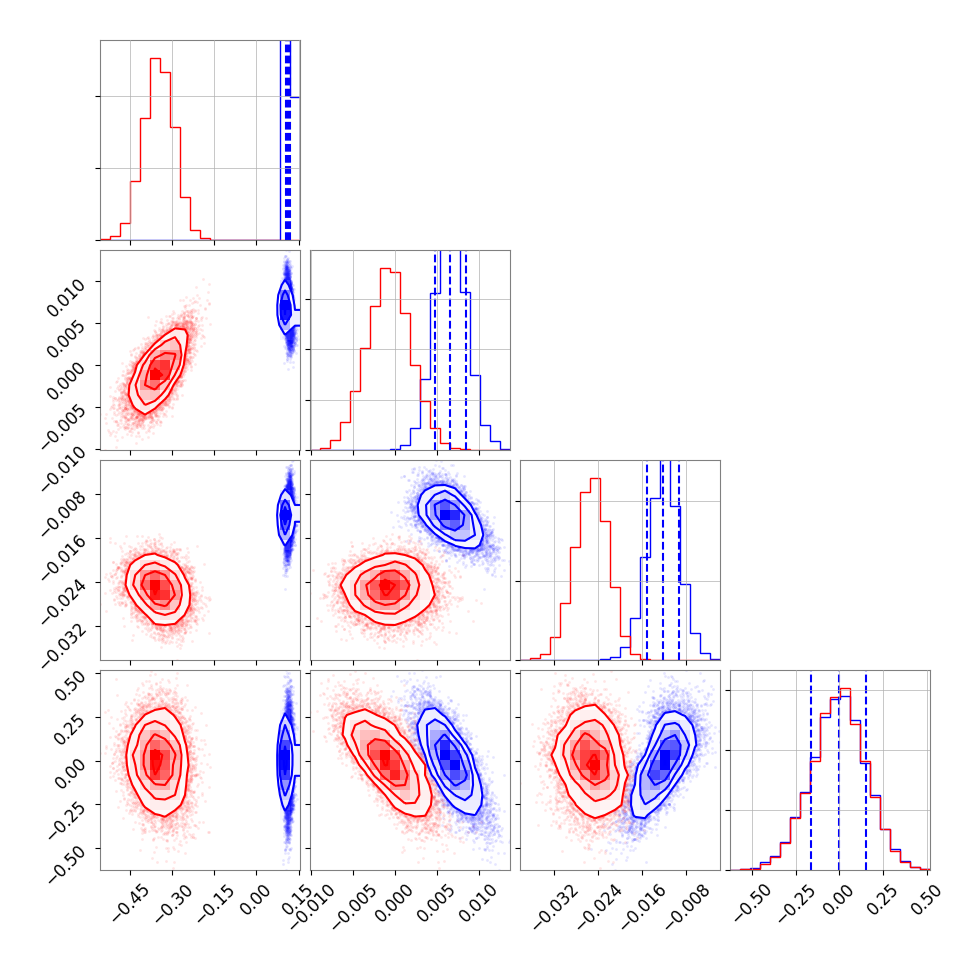 0.010
0.005
0.000
−0.005
−0.010
−0.008
−0.016
−0.024
−0.032
0.50
0.25
0.00
−0.25
−0.50
−0.45
−0.30
−0.15
0.00
0.15
−0.010
−0.005
0.000
0.005
0.010
−0.032
−0.024
−0.016
−0.008
−0.50
−0.25
0.00
0.25
0.50